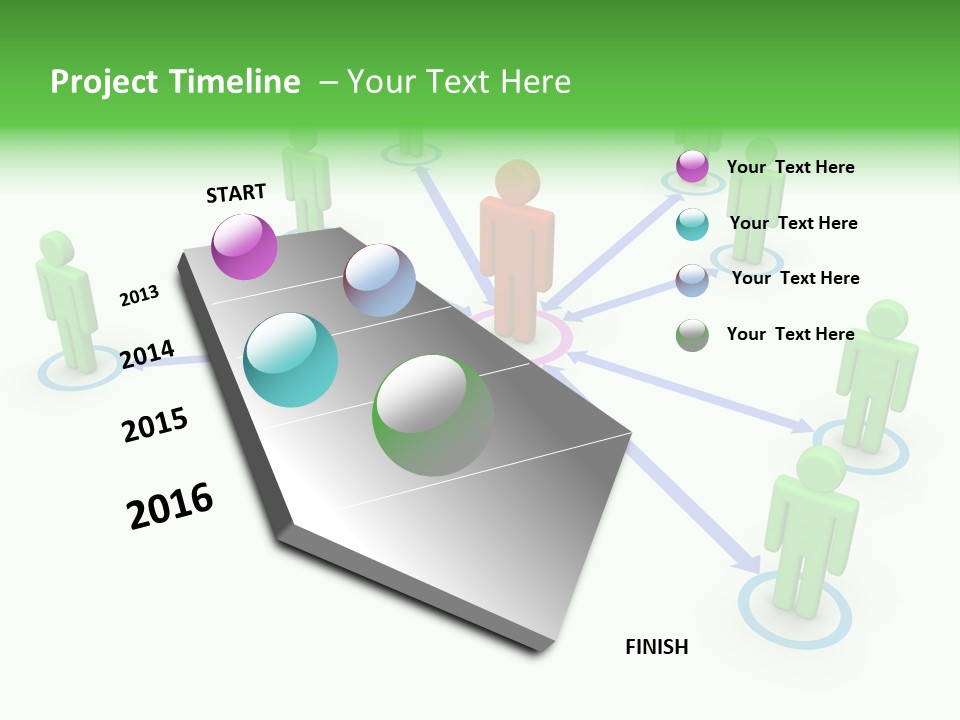 Project Timeline – Your Text Here

START

2013

2014

2015

2016

Your Text Here

Your Text Here

Your Text Here

Your Text Here

FINISH